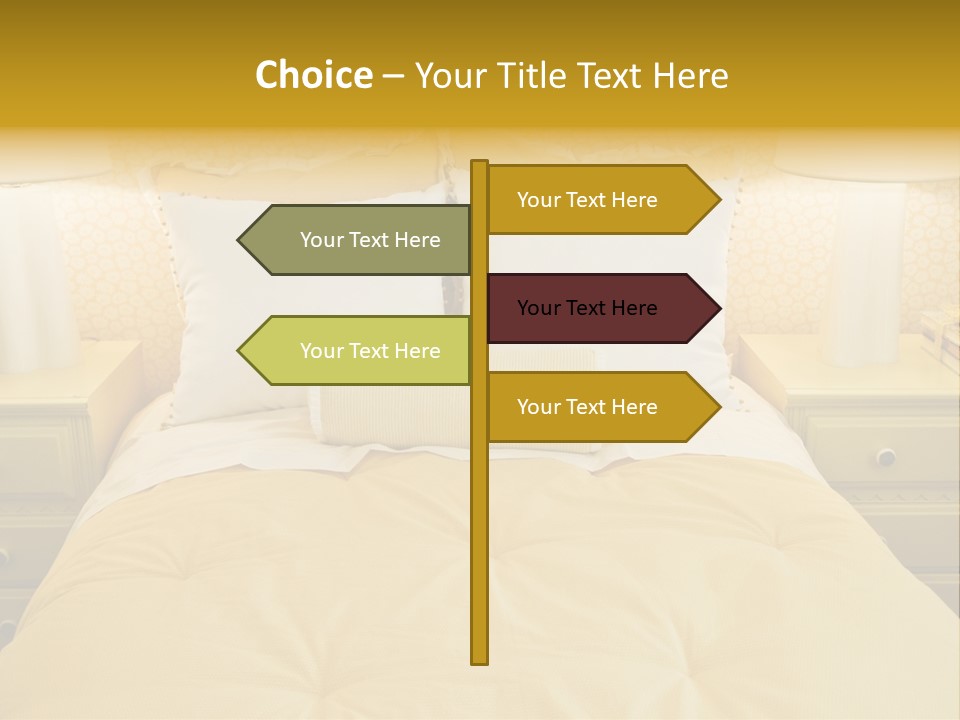 Choice – Your Title Text Here

Your Text Here

Your Text Here

Your Text Here

Your Text Here

Your Text Here